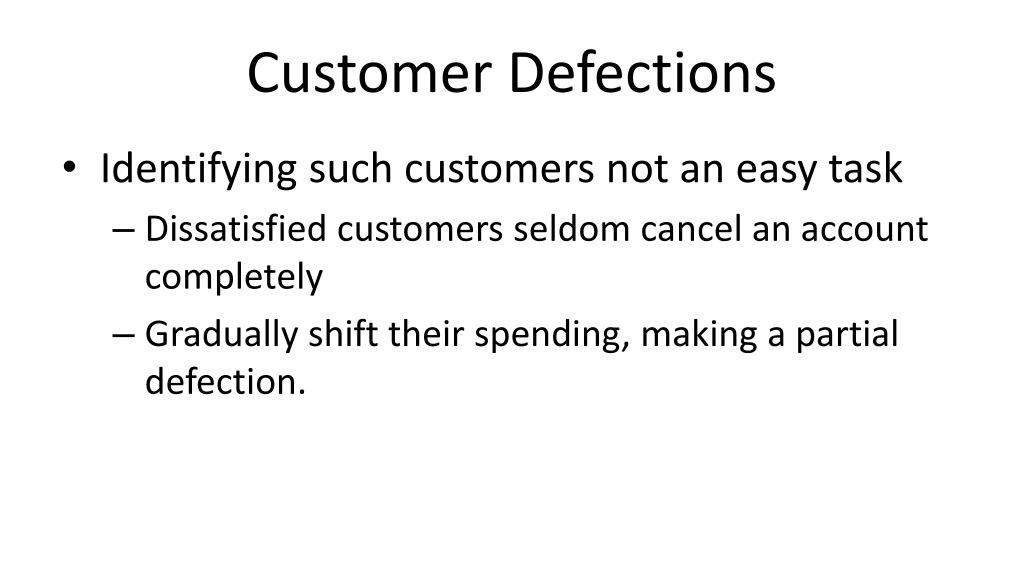 Customer Defections

• Identifying such customers not an easy task
– Dissatisfied customers seldom cancel an account completely
– Gradually shift their spending, making a partial defection.